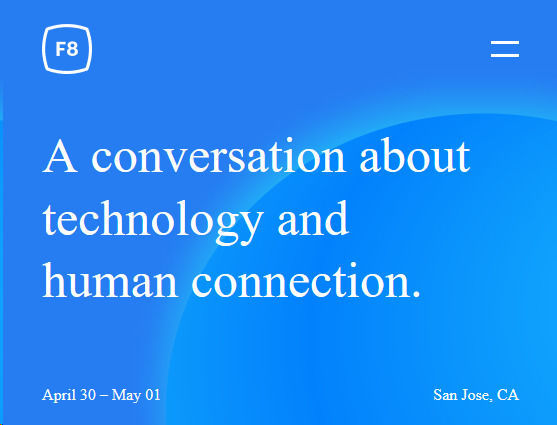 F8

A conversation about technology and human connection.

April 30 – May 01

San Jose, CA